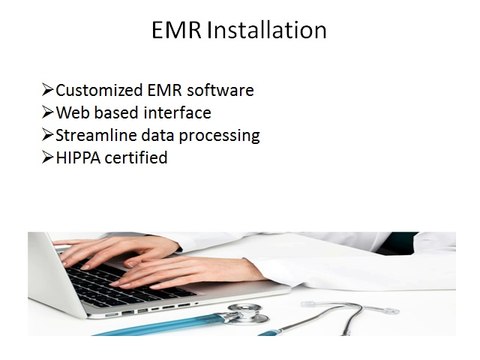 EMR Installation

➢Customized EMR software
➢Web based interface
➢Streamline data processing
➢HIPPA certified